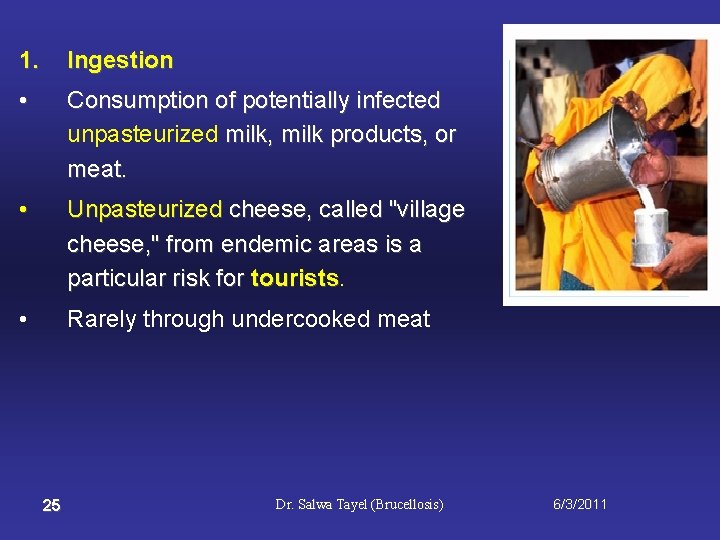 1. Ingestion

• Consumption of potentially infected unpasteurized milk, milk products, or meat.

• Unpasteurized cheese, called "village cheese," from endemic areas is a particular risk for tourists.

• Rarely through undercooked meat

25

Dr. Salwa Tayel (Brucellosis)

6/3/2011